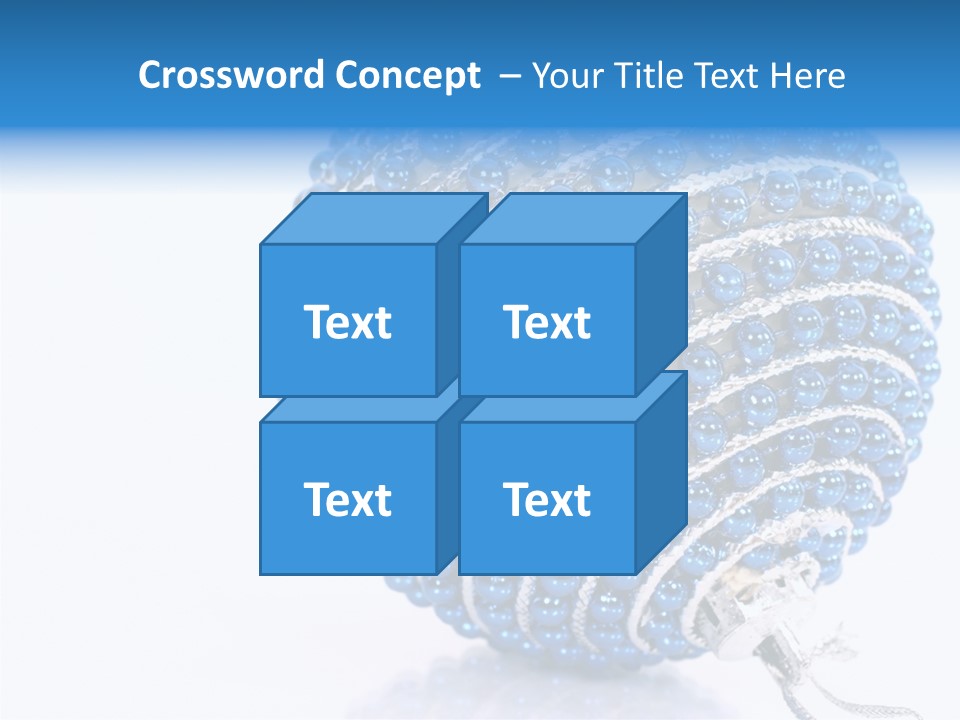 Crossword Concept – Your Title Text Here

Text

Text

Text

Text